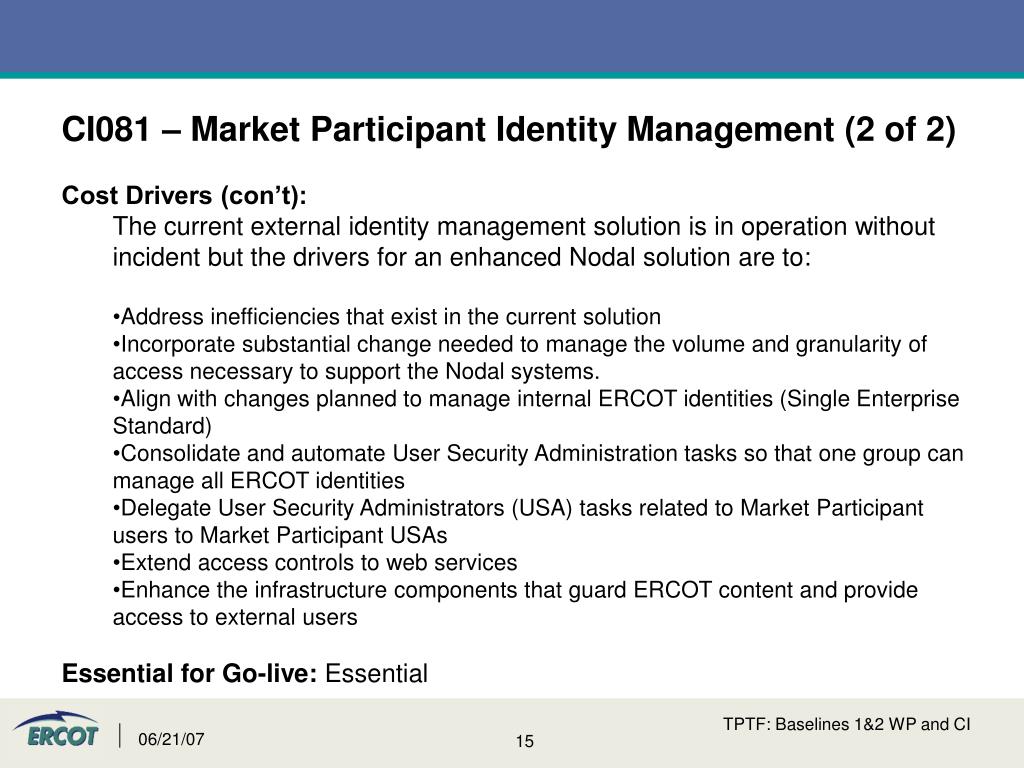 CI081 – Market Participant Identity Management (2 of 2)

Cost Drivers (con't):

The current external identity management solution is in operation without incident but the drivers for an enhanced Nodal solution are to:

•Address inefficiencies that exist in the current solution
•Incorporate substantial change needed to manage the volume and granularity of access necessary to support the Nodal systems.
•Align with changes planned to manage internal ERCOT identities (Single Enterprise Standard)
•Consolidate and automate User Security Administration tasks so that one group can manage all ERCOT identities
•Delegate User Security Administrators (USA) tasks related to Market Participant users to Market Participant USAs
•Extend access controls to web services
•Enhance the infrastructure components that guard ERCOT content and provide access to external users

Essential for Go-live: Essential

ERCOT

06/21/07

15

TPTF: Baselines 1&2 WP and CI